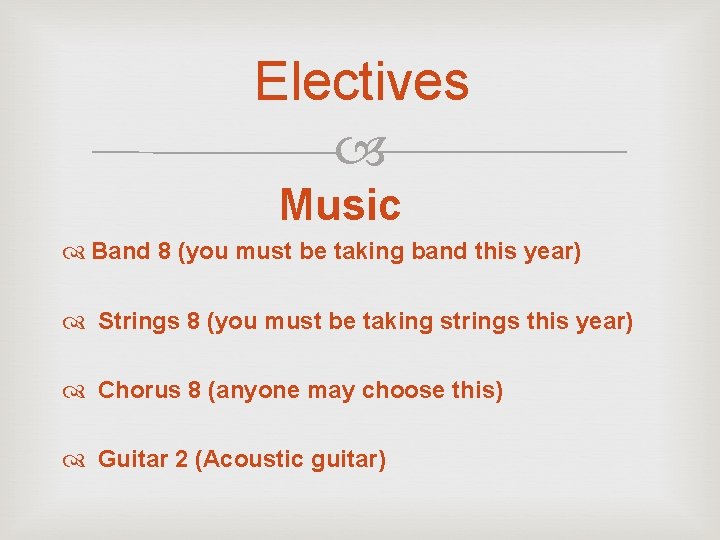 Electives

Music

Band 8 (you must be taking band this year)

Strings 8 (you must be taking strings this year)

Chorus 8 (anyone may choose this)

Guitar 2 (Acoustic guitar)